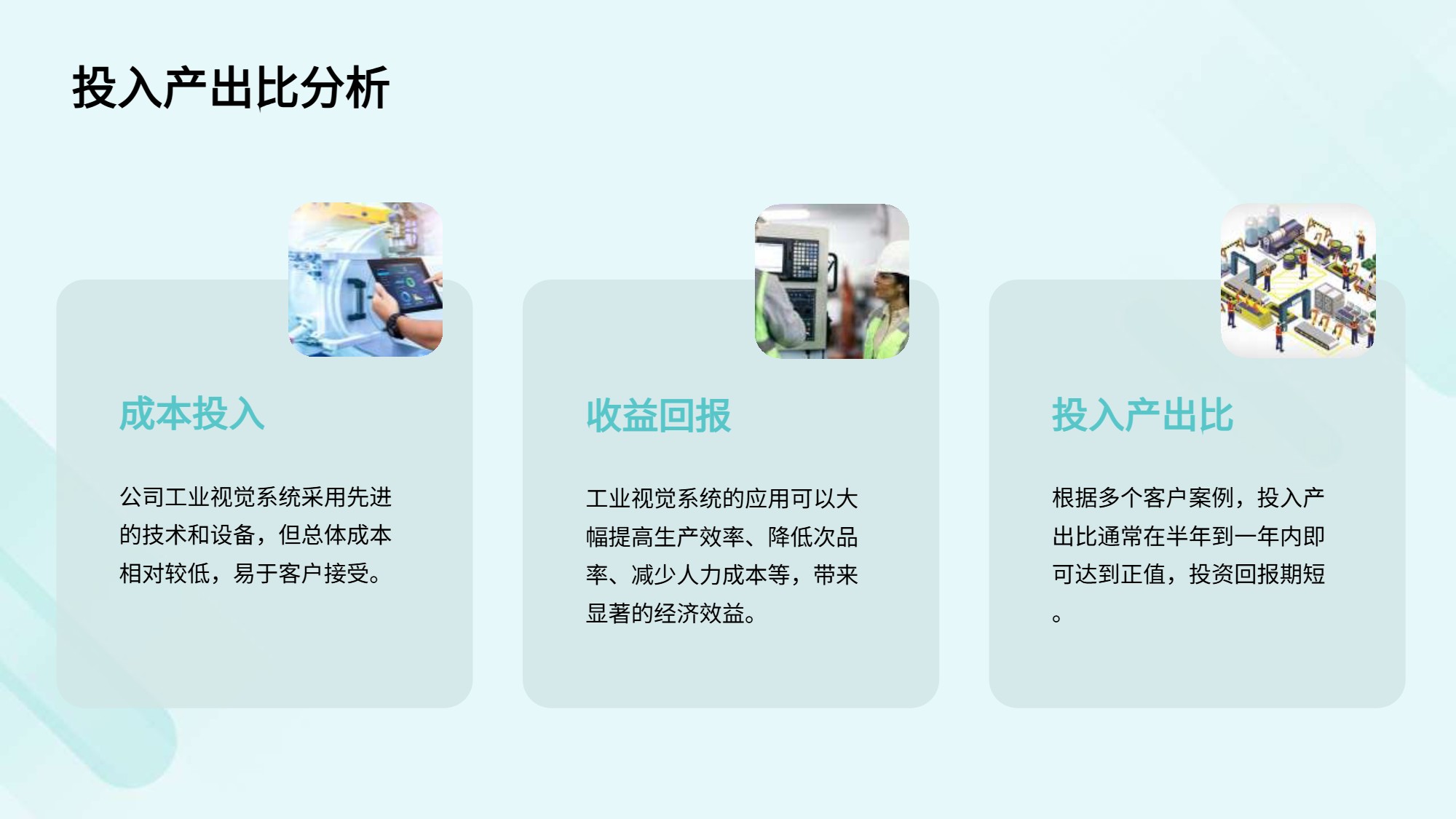 投入产出比分析

成本投入

公司工业视觉系统采用先进的技术和设备，但总体成本相对较低，易于客户接受。

收益回报

工业视觉系统的应用可以大幅提高生产效率、降低次品率、减少人力成本等，带来显著的经济效益。

投入产出比

根据多个客户案例，投入产出比通常在半年到一年内即可达到正值，投资回报期短。